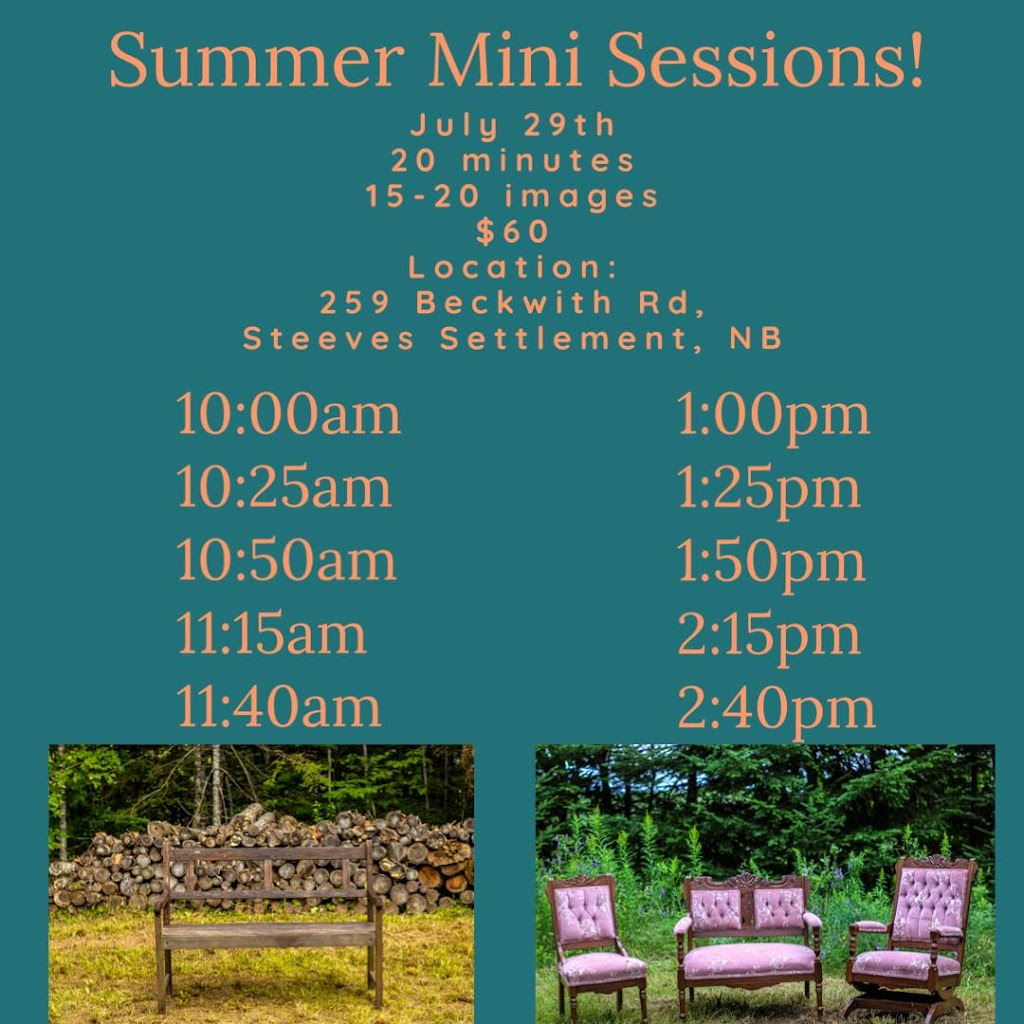 Summer Mini Sessions!

July 29th
20 minutes
15-20 images
$60
Location:
259 Beckwith Rd,
Steeves Settlement, NB

10:00am
10:25am
10:50am
11:15am
11:40am

1:00pm
1:25pm
1:50pm
2:15pm
2:40pm